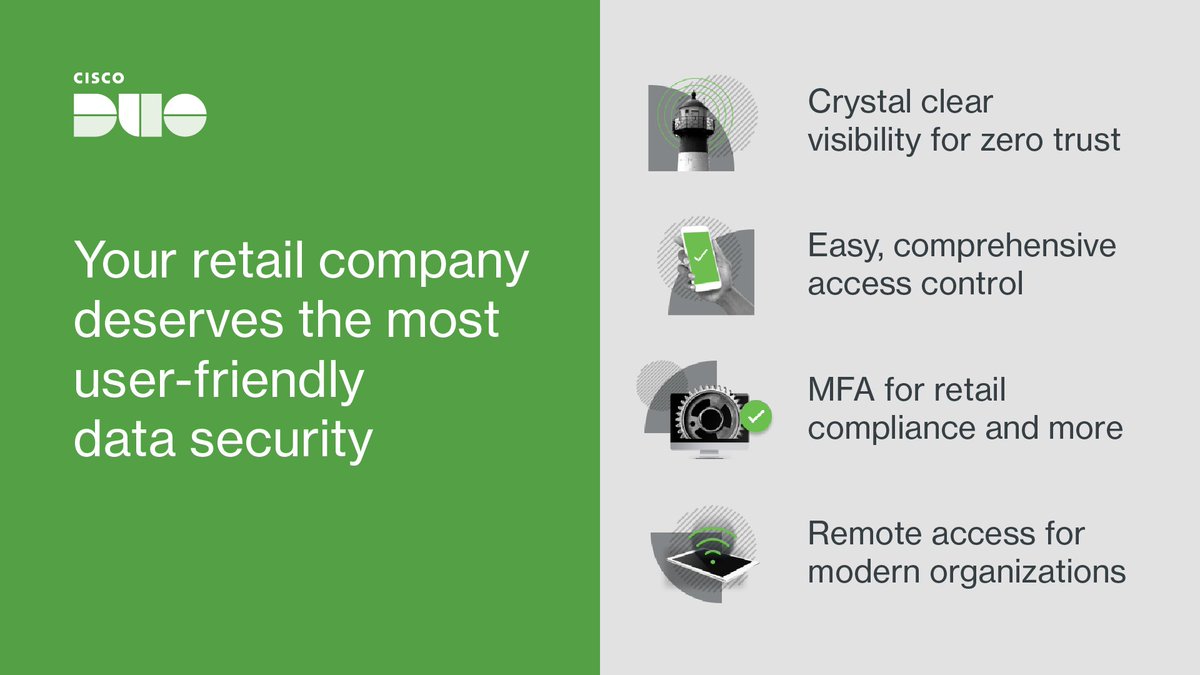 CISCO
DUO

Your retail company deserves the most user-friendly data security

Crystal clear visibility for zero trust

Easy, comprehensive access control

MFA for retail compliance and more

Remote access for modern organizations